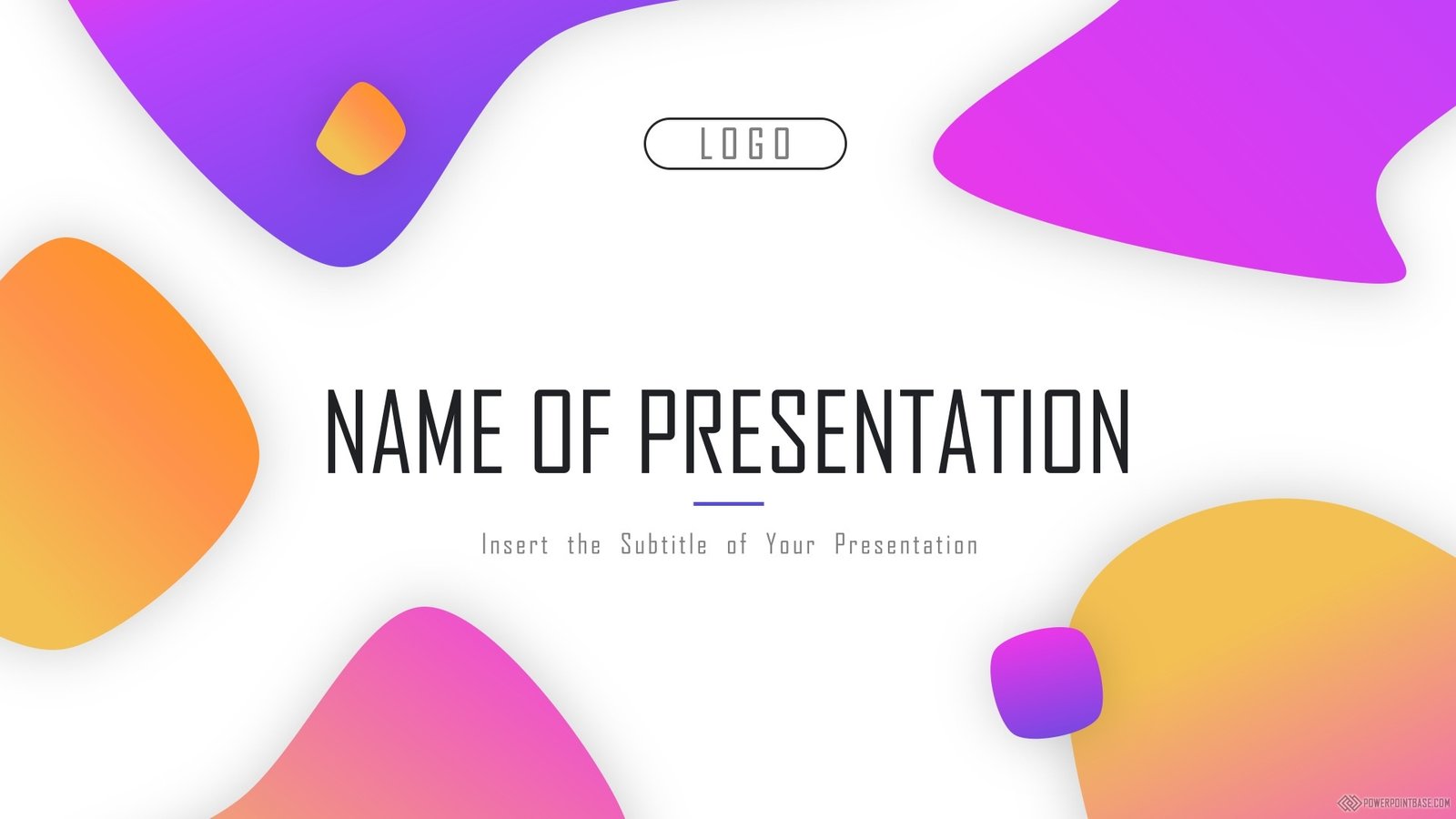 LOGO

NAME OF PRESENTATION

Insert the Subtitle of Your Presentation

POWERPOINTBASE.COM